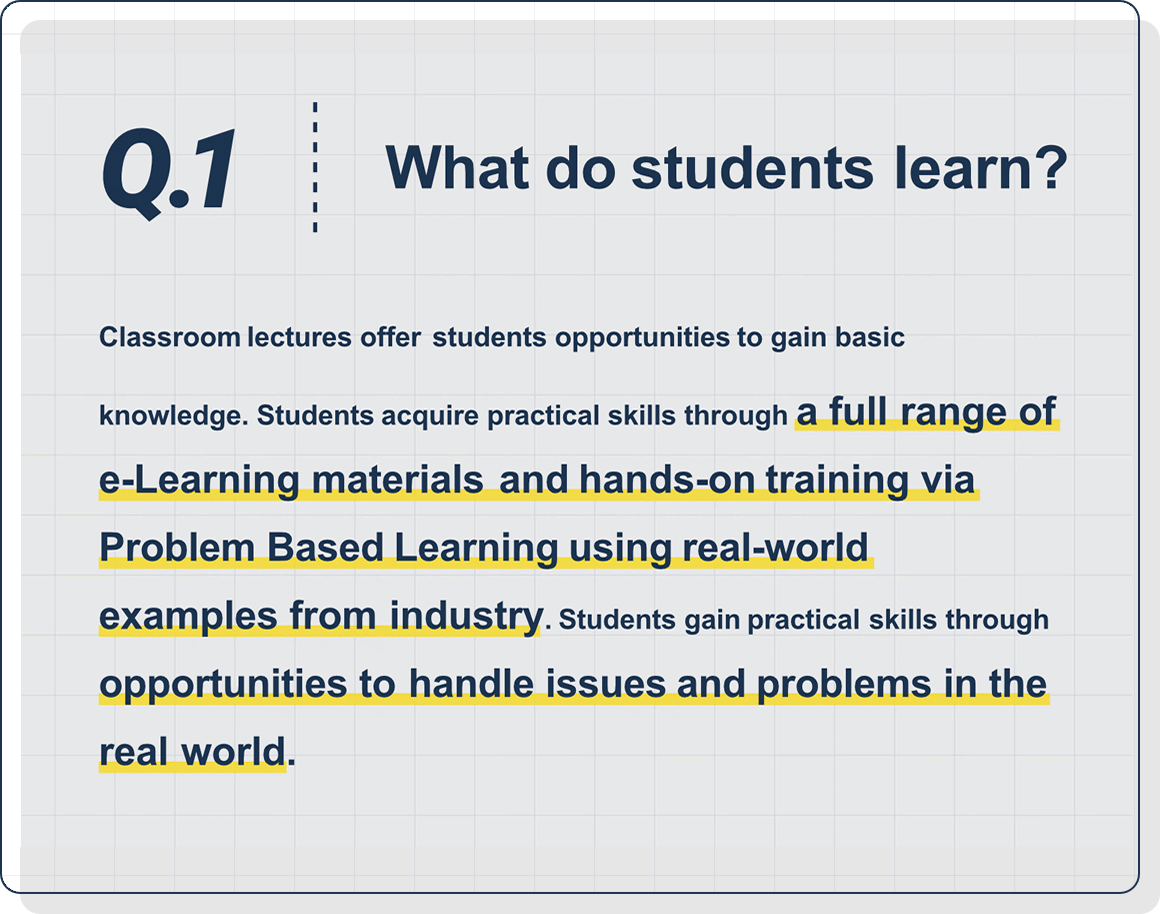 Q.1

What do students learn?

Classroom lectures offer students opportunities to gain basic knowledge. Students acquire practical skills through a full range of e-Learning materials and hands-on training via Problem Based Learning using real-world examples from industry. Students gain practical skills through opportunities to handle issues and problems in the real world.